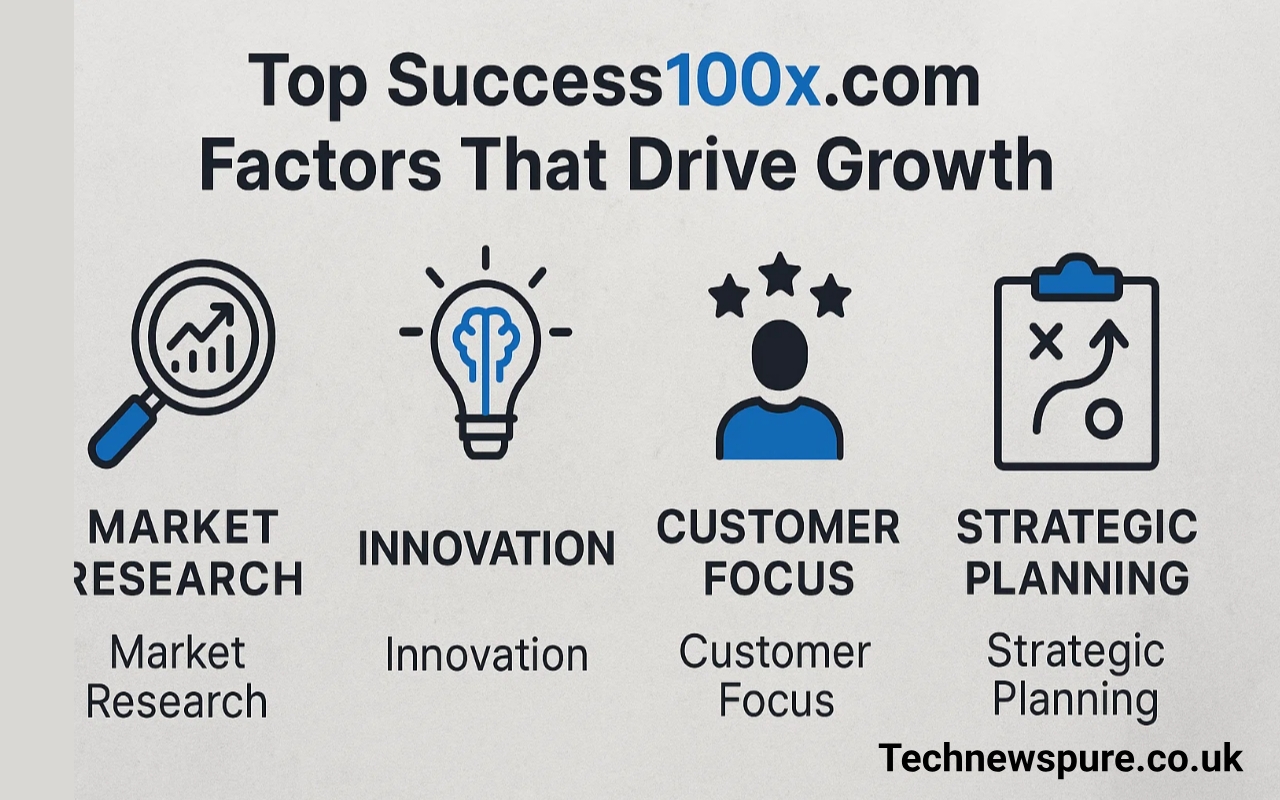 Top Success100x.com Factors That Drive Growth

MARKET RESEARCH

Market Research

INNOVATION

Innovation

CUSTOMER FOCUS

Customer Focus

STRATEGIC PLANNING

Strategic Planning

Technewspure.co.uk